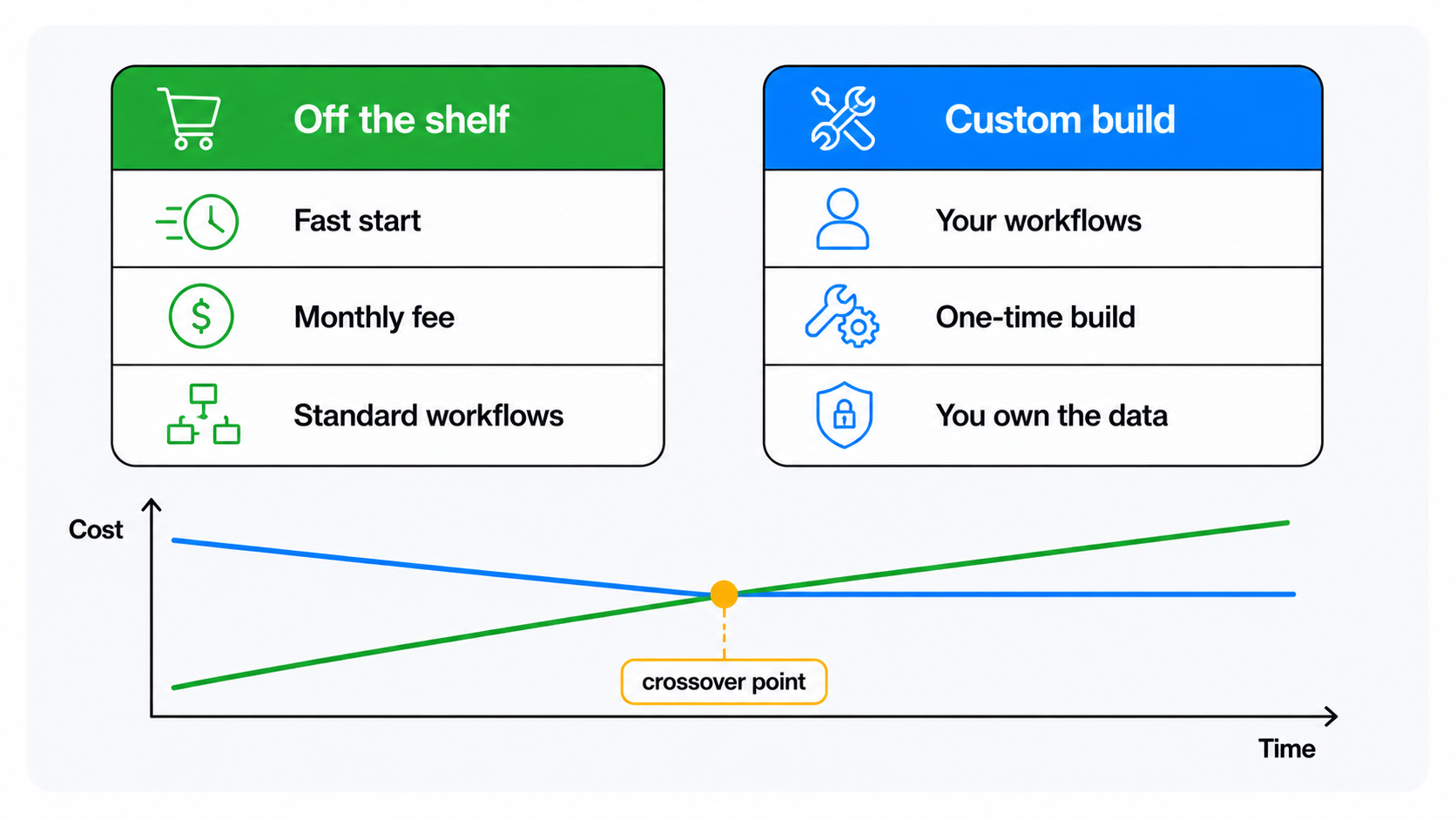 Off the shelf

Fast start

Monthly fee

Standard workflows

Custom build

Your workflows

One-time build

You own the data

Cost

crossover point

Time